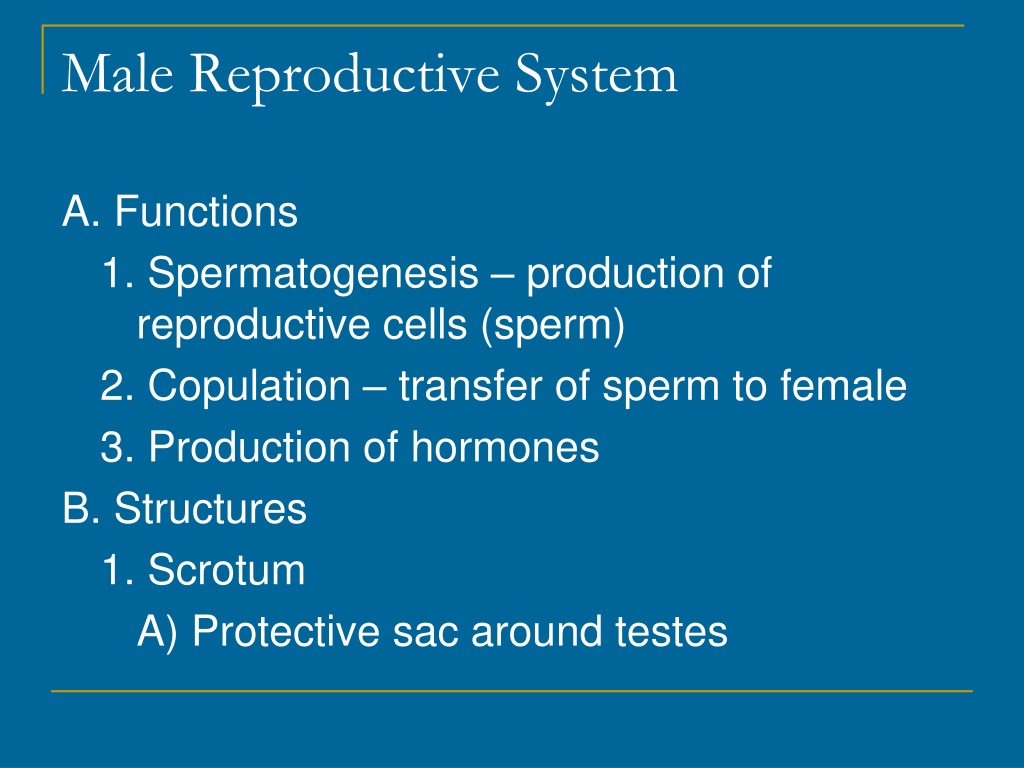 Male Reproductive System

A. Functions
1. Spermatogenesis – production of reproductive cells (sperm)
2. Copulation – transfer of sperm to female
3. Production of hormones
B. Structures
1. Scrotum
A) Protective sac around testes